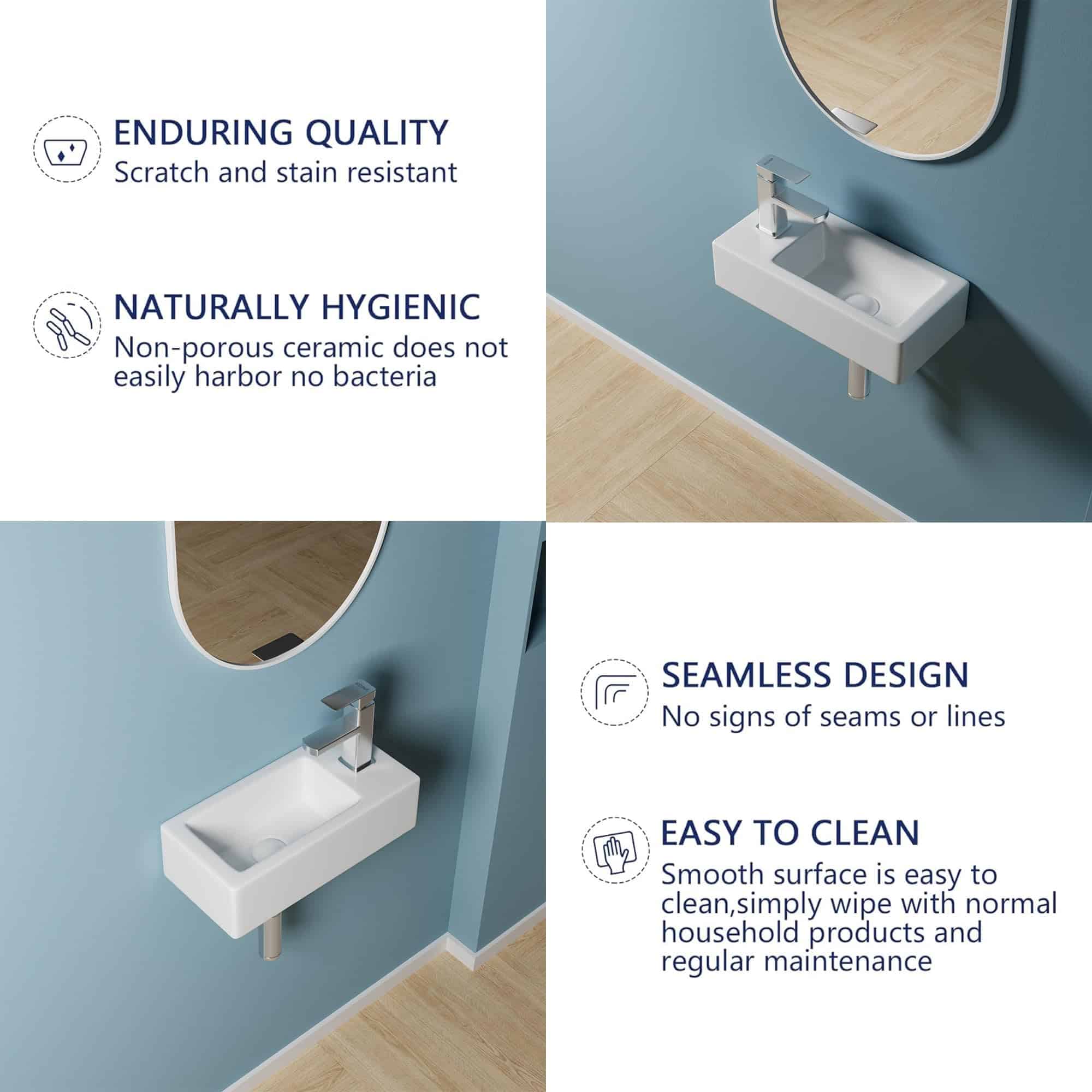 ENDURING QUALITY
Scratch and stain resistant

NATURALLY HYGIENIC
Non-porous ceramic does not easily harbor no bacteria

SEAMLESS DESIGN
No signs of seams or lines

EASY TO CLEAN
Smooth surface is easy to clean,simply wipe with normal household products and regular maintenance